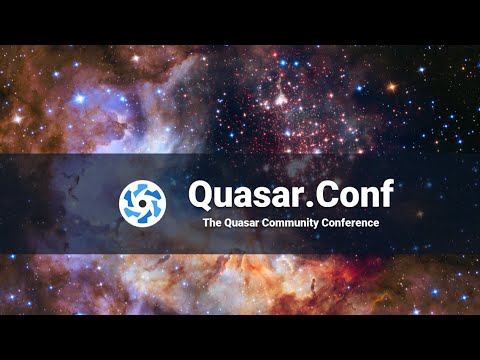 Quasar.Conf

The Quasar Community Conference